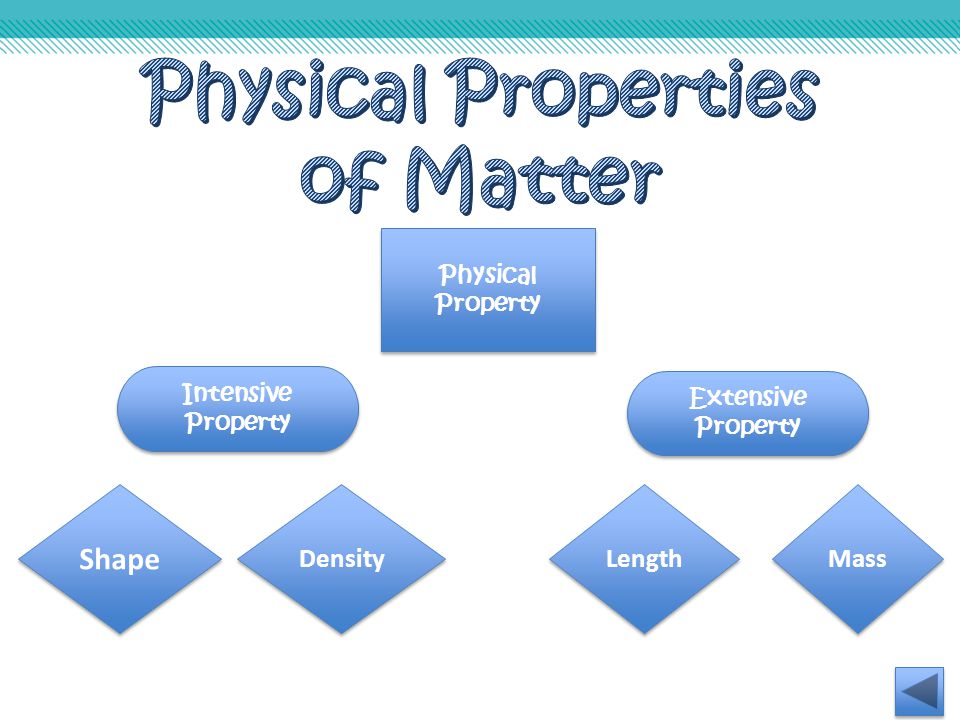 Physical Properties of Matter

Physical Property

Intensive Property

Extensive Property

Shape

Density

Length

Mass